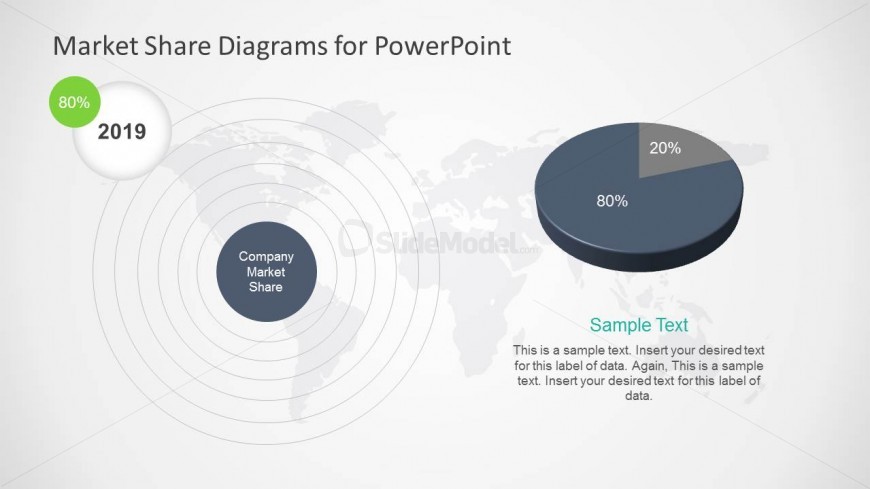 Market Share Diagrams for PowerPoint

80%

2019

Company Market Share

SlideModel.com

20%

80%

Sample Text

This is a sample text. Insert your desired text for this label of data. Again, This is a sample text. Insert your desired text for this label of data.